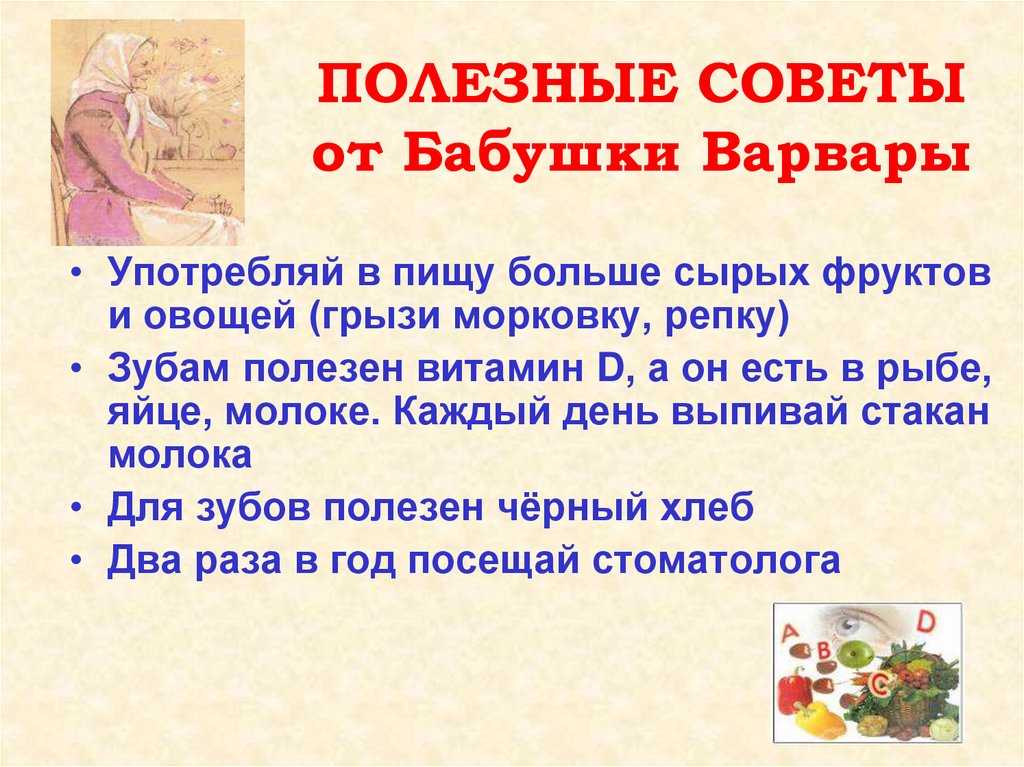 ПОЛЕЗНЫЕ СОВЕТЫ
от Бабушки Варвары

• Употребляй в пищу больше сырых фруктов и овощей (грызи морковку, репку)
• Зубам полезен витамин D, а он есть в рыбе, яйце, молоке. Каждый день выпивай стакан молока
• Для зубов полезен чёрный хлеб
• Два раза в год посещай стоматолога

A B C D